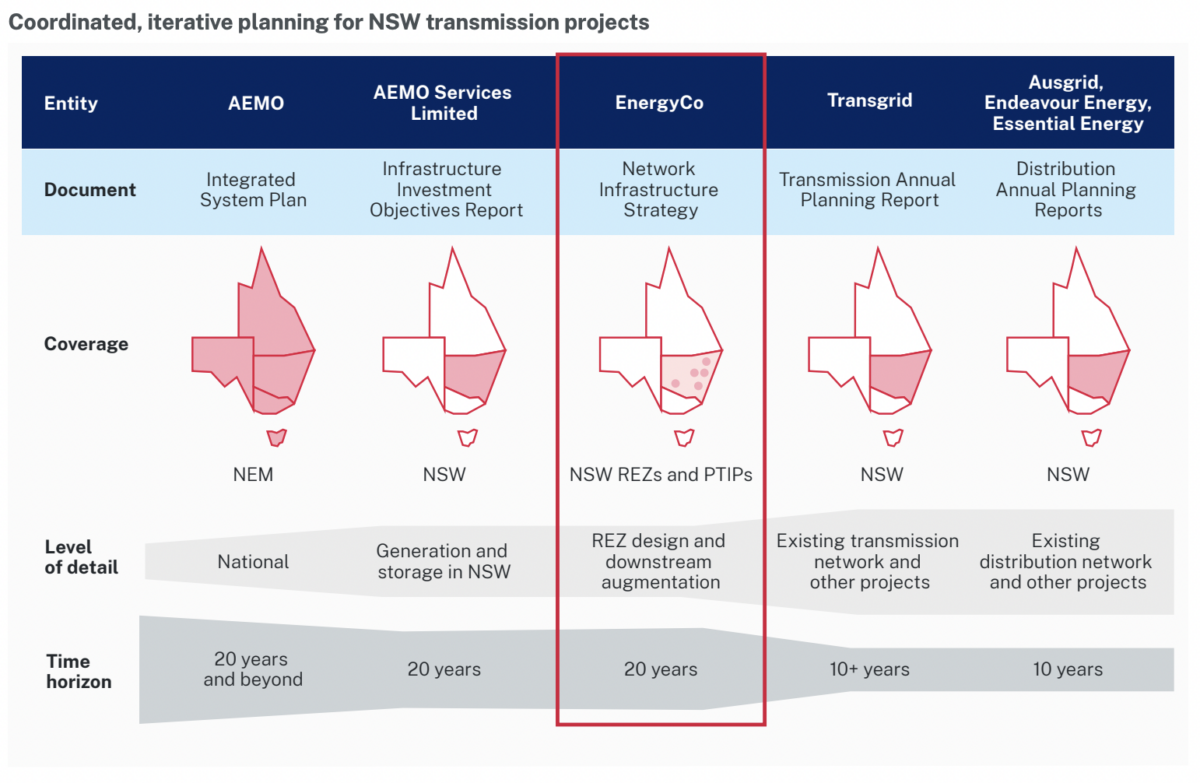 Coordinated, iterative planning for NSW transmission projects

| Entity | AEMO | AEMO Services Limited | EnergyCo | Transgrid | Ausgrid, Endeavour Energy, Essential Energy |
|---|---|---|---|---|---|
| Document | Integrated System Plan | Infrastructure Investment Objectives Report | Network Infrastructure Strategy | Transmission Annual Planning Report | Distribution Annual Planning Reports |
| Coverage | NEM | NSW | NSW REZs and PTIPs | NSW | NSW |
| Level of detail | National | Generation and storage in NSW | REZ design and downstream augmentation | Existing transmission network and other projects | Existing distribution network and other projects |
| Time horizon | 20 years and beyond | 20 years | 20 years | 10+ years | 10 years |